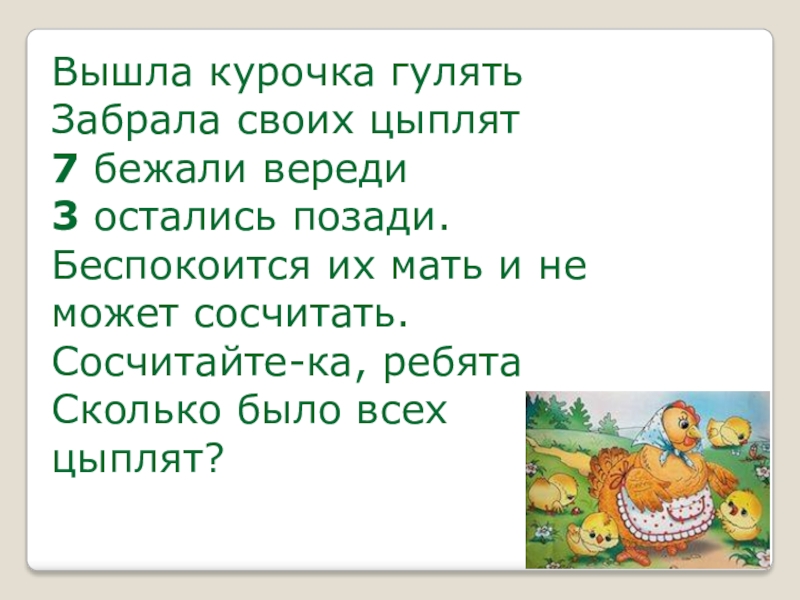 Вышла курочка гулять
Забрала своих цыплят
7 бежали вереди
3 остались позади.
Беспокоится их мать и не может сосчитать.
Сосчитайте-ка, ребята
Сколько было всех цыплят?